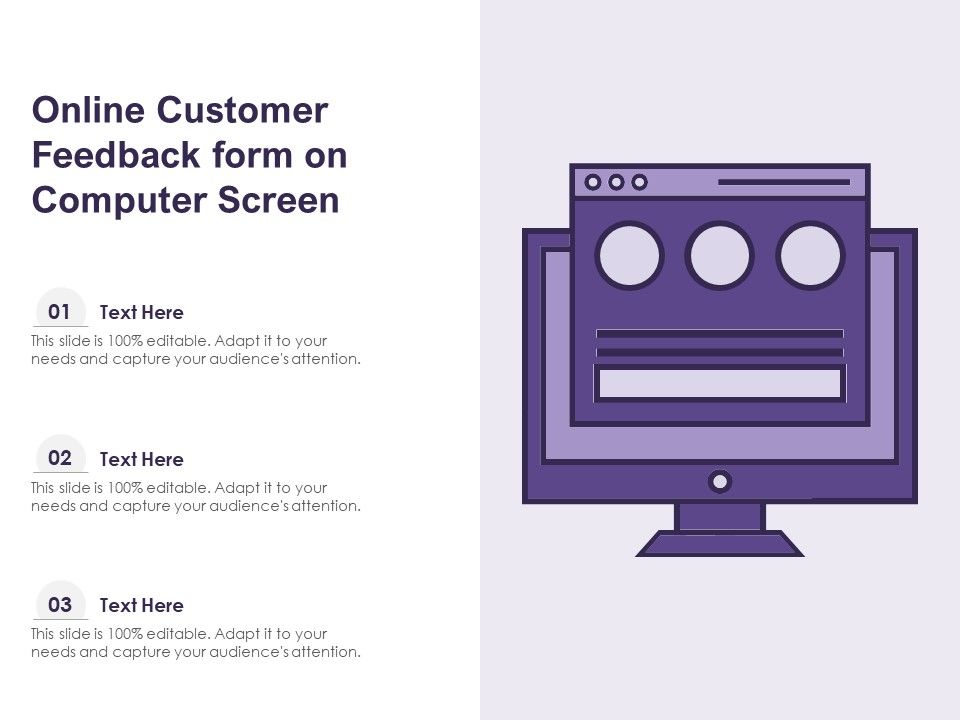 Online Customer Feedback form on Computer Screen

01 Text Here
This slide is 100% editable. Adapt it to your needs and capture your audience's attention.

02 Text Here
This slide is 100% editable. Adapt it to your needs and capture your audience's attention.

03 Text Here
This slide is 100% editable. Adapt it to your needs and capture your audience's attention.